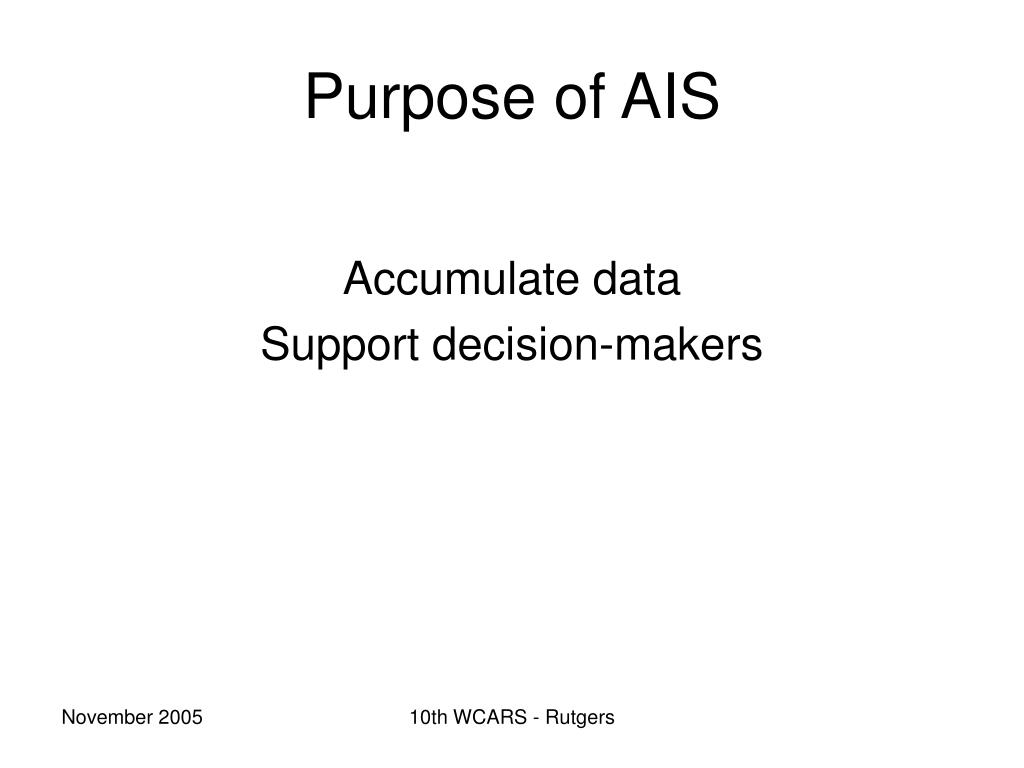 Purpose of AIS

Accumulate data
Support decision-makers

November 2005

10th WCARS - Rutgers